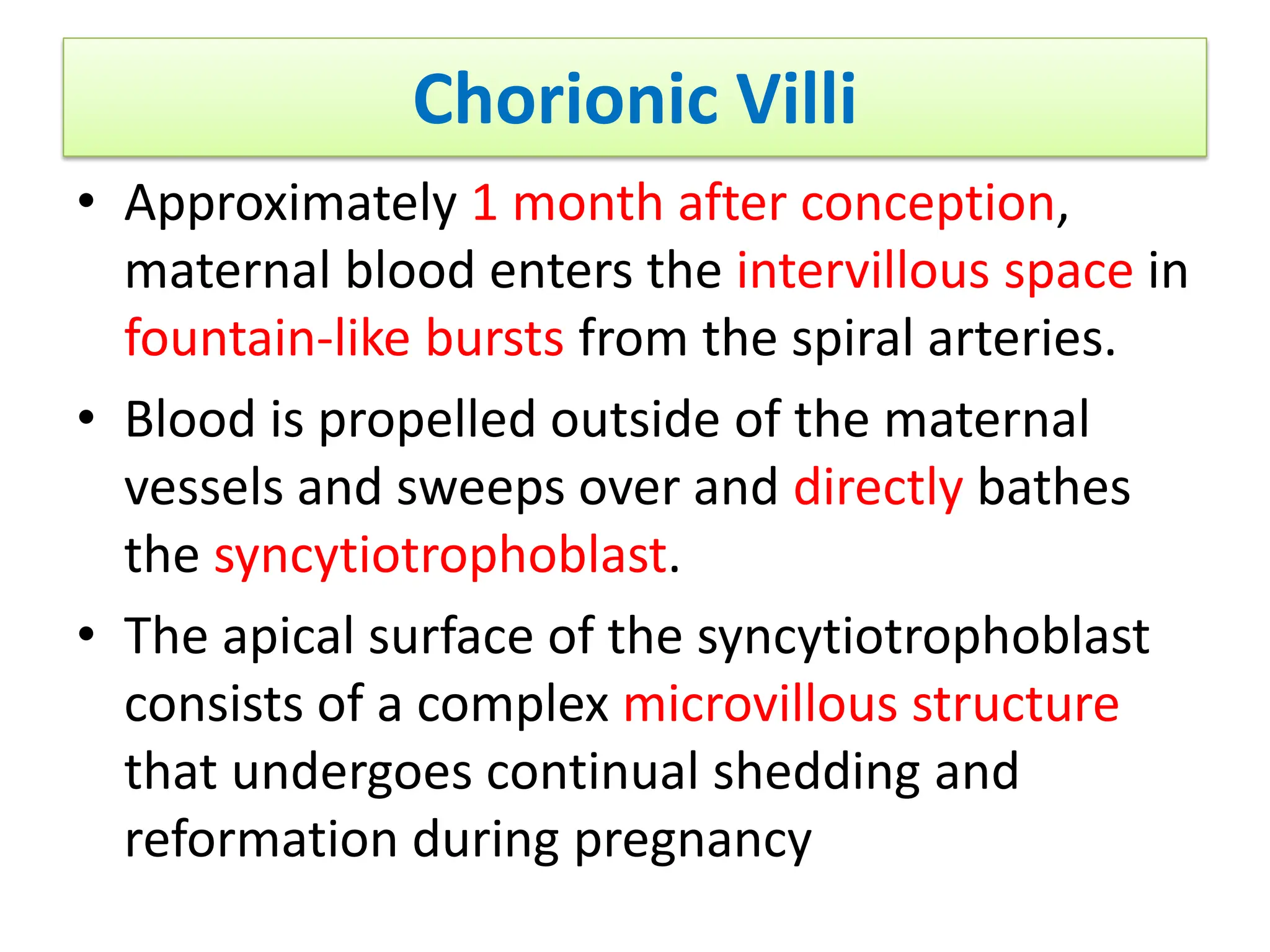 Chorionic Villi

• Approximately 1 month after conception, maternal blood enters the intervillous space in fountain-like bursts from the spiral arteries.

• Blood is propelled outside of the maternal vessels and sweeps over and directly bathes the syncytiotrophoblast.

• The apical surface of the syncytiotrophoblast consists of a complex microvillous structure that undergoes continual shedding and reformation during pregnancy